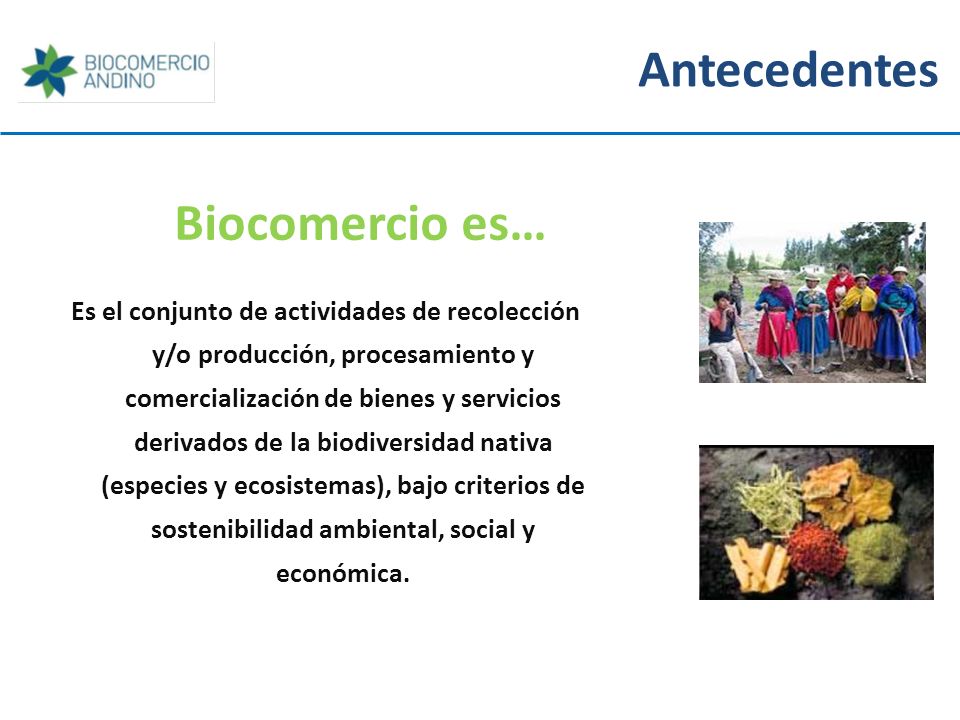 BIOCOMERCIO ANDINO

Antecedentes

Biocomercio es…

Es el conjunto de actividades de recolección y/o producción, procesamiento y comercialización de bienes y servicios derivados de la biodiversidad nativa (especies y ecosistemas), bajo criterios de sostenibilidad ambiental, social y económica.